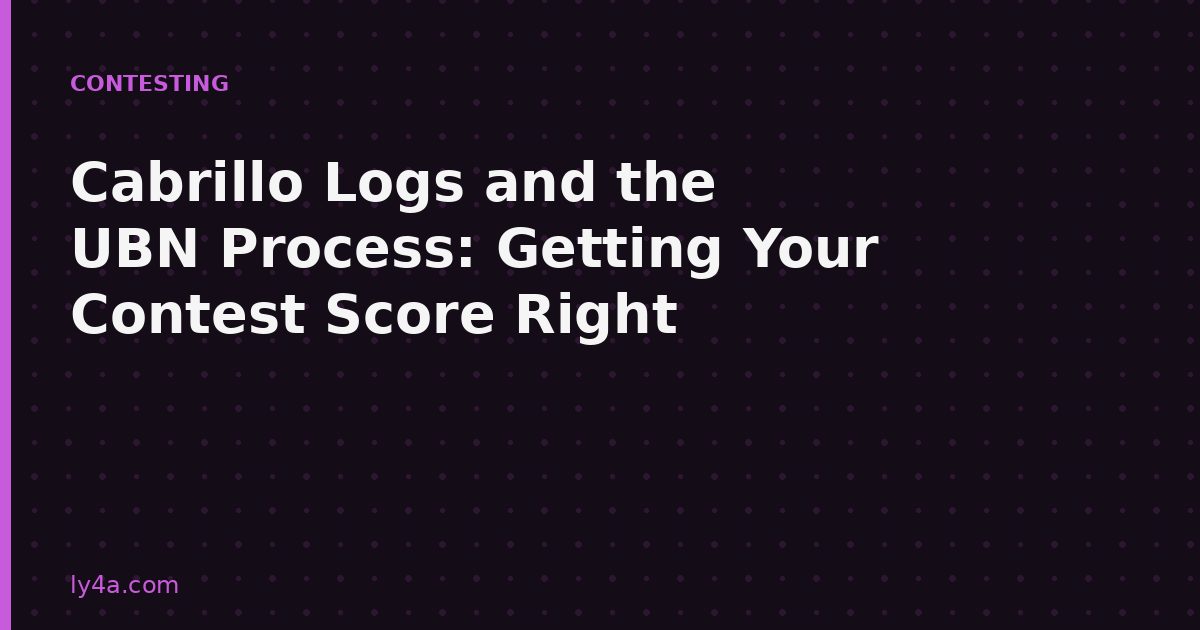 CONTESTING

Cabrillo Logs and the UBN Process: Getting Your Contest Score Right

ly4a.com